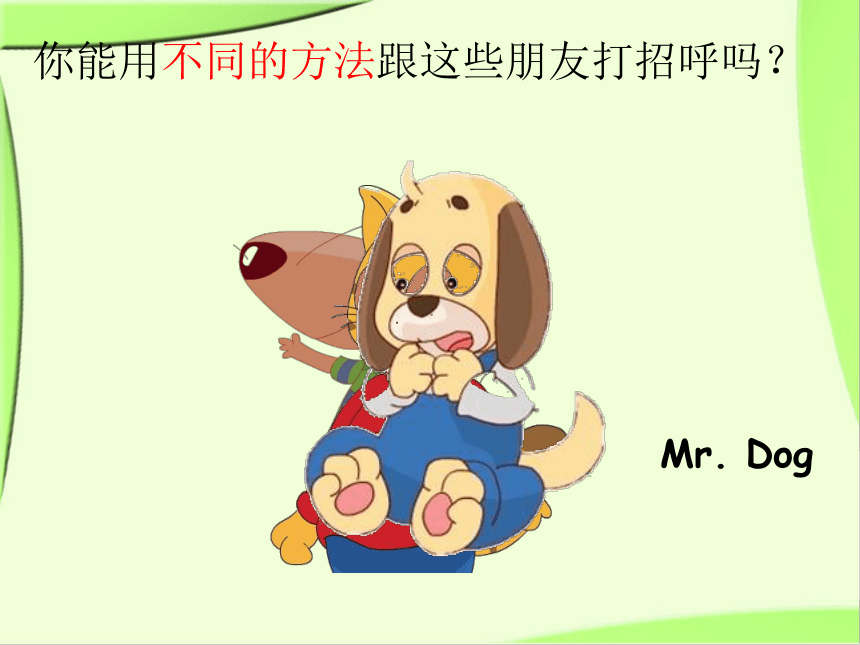 你能用不同的方法跟这些朋友打招呼吗？

Mr. Dog